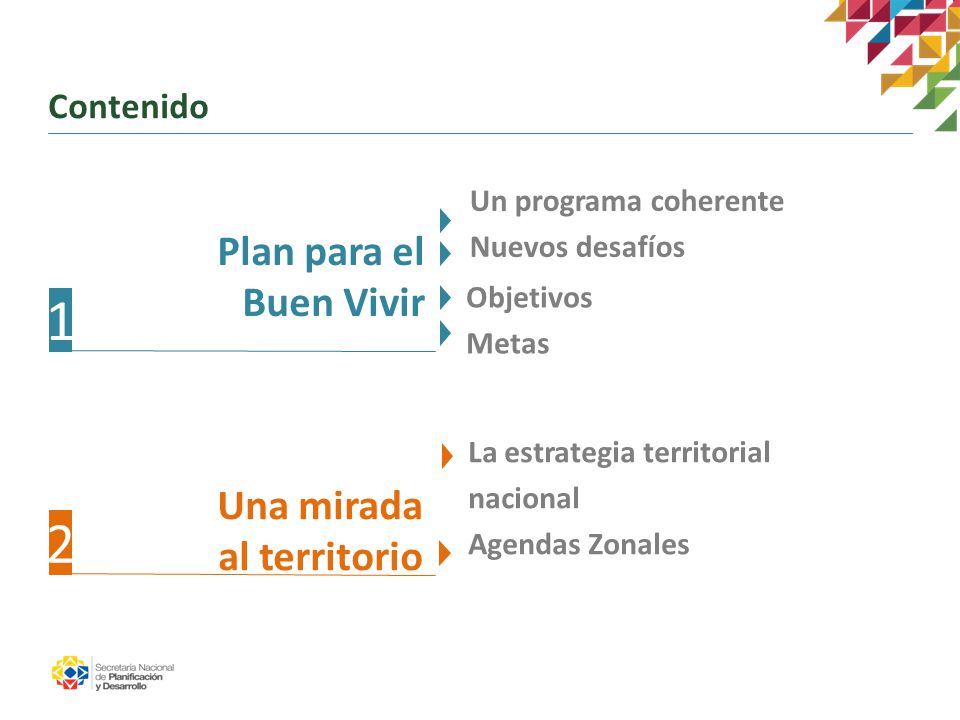 Contenido

1

Plan para el Buen Vivir

Un programa coherente

Nuevos desafíos

Objetivos

Metas

2

Una mirada al territorio

La estrategia territorial nacional

Agendas Zonales

Secretaría Nacional de Planificación y Desarrollo